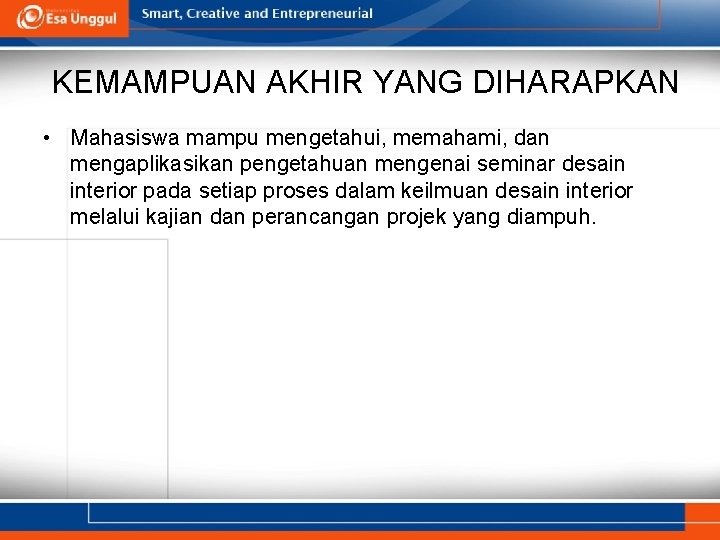 Esa Unggul

Smart, Creative and Entrepreneurial

KEMAMPUAN AKHIR YANG DIHARAPKAN

• Mahasiswa mampu mengetahui, memahami, dan mengaplikasikan pengetahuan mengenai seminar desain interior pada setiap proses dalam keilmuan desain interior melalui kajian dan perancangan projek yang diampuh.